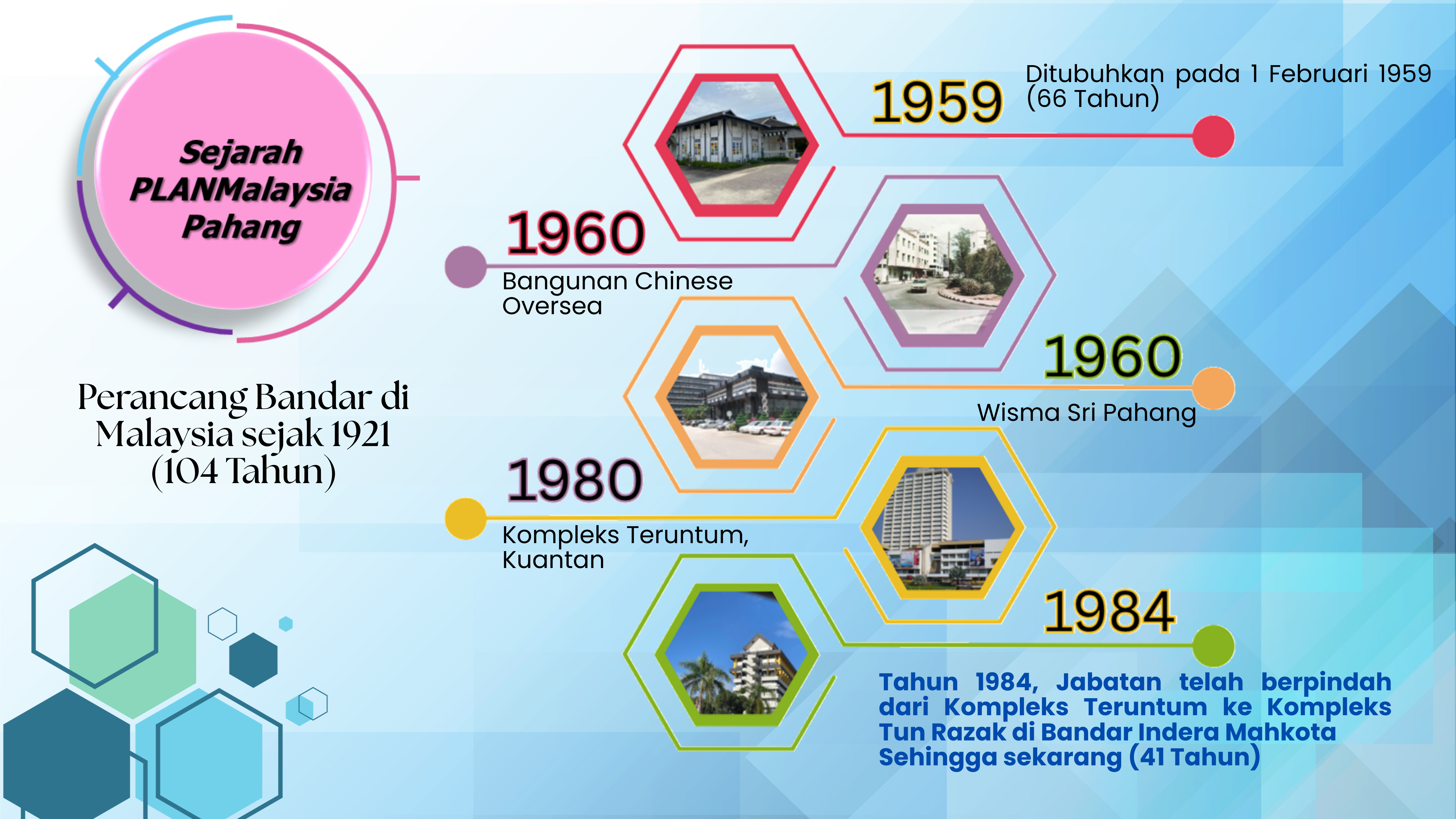 Sejarah PLANMalaysia Pahang

Perancang Bandar di Malaysia sejak 1921 (104 Tahun)

1959

Ditubuhkan pada 1 Februari 1959 (66 Tahun)

1960

Bangunan Chinese Oversea

1960

Wisma Sri Pahang

1980

Kompleks Teruntum, Kuantan

1984

Tahun 1984, Jabatan telah berpindah dari Kompleks Teruntum ke Kompleks Tun Razak di Bandar Indera Mahkota Sehingga sekarang (41 Tahun)